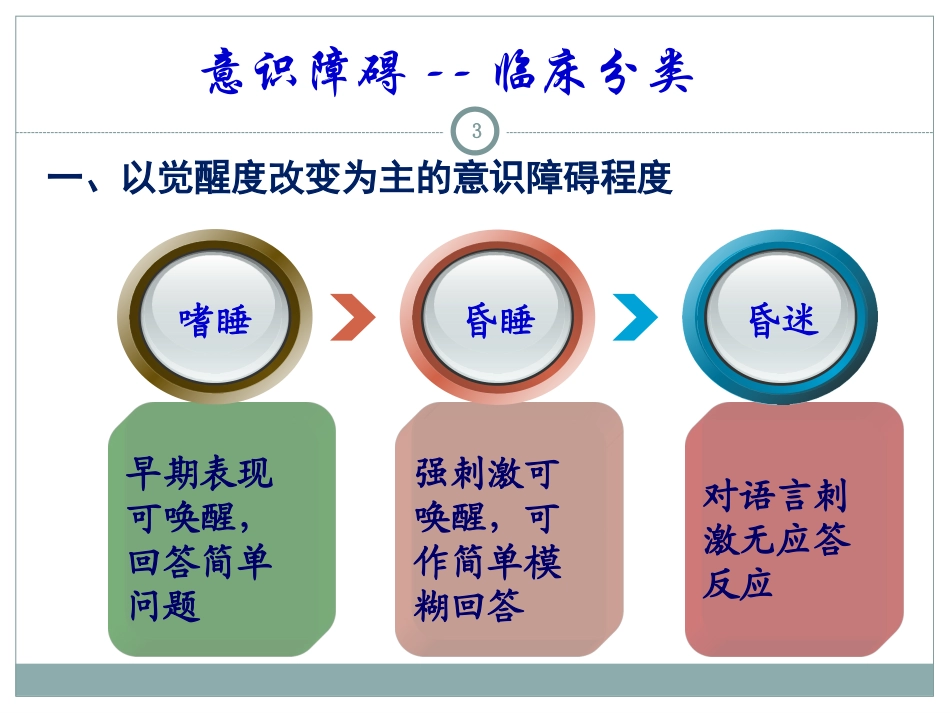 意识障碍 -- 临床分类

3

一、以觉醒度改变为主的意识障碍程度

嗜睡

昏睡

昏迷

早期表现可唤醒，回答简单问题

强刺激可唤醒，可作简单模糊回答

对语言刺激无应答反应